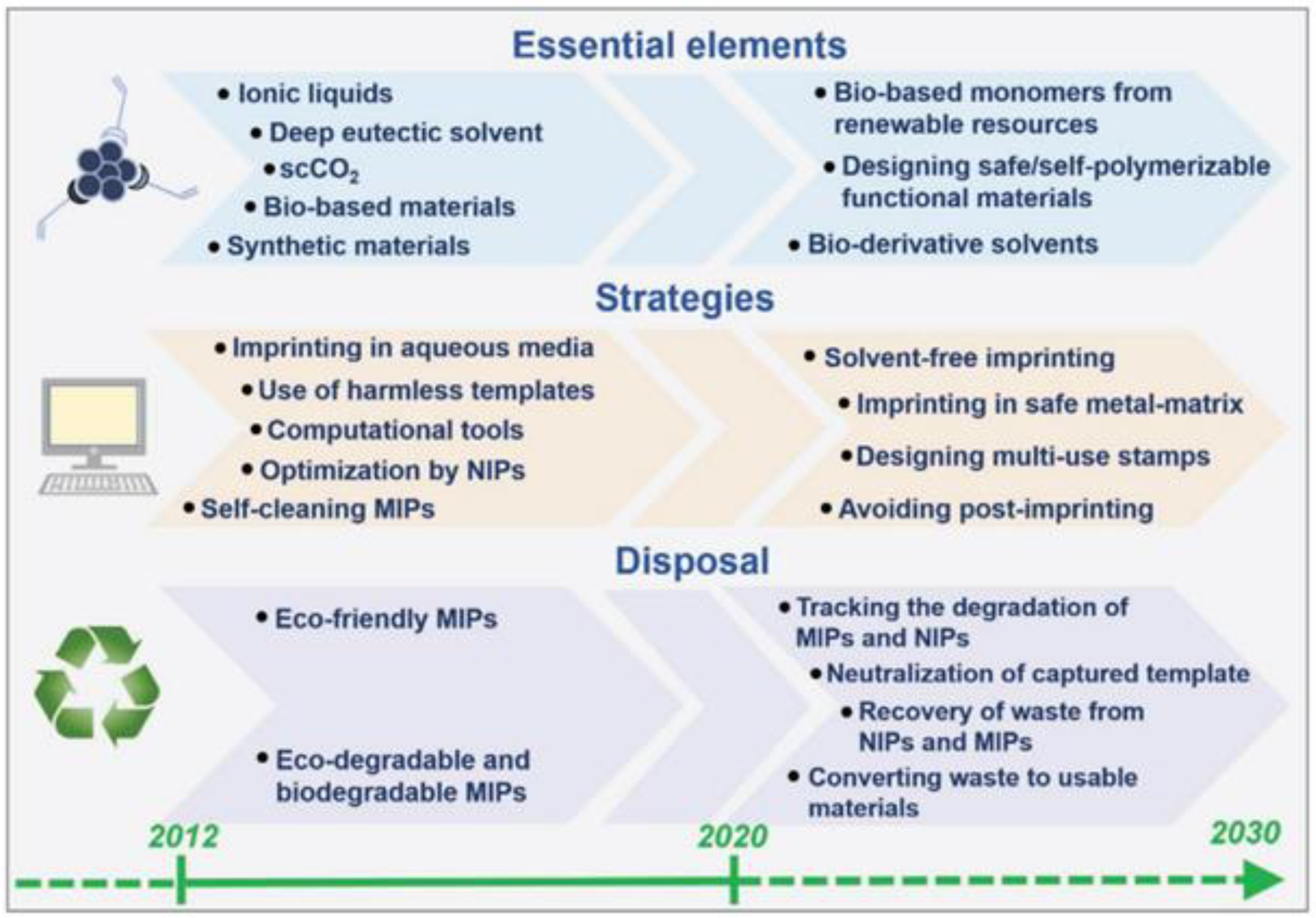 Essential elements

• Ionic liquids
• Deep eutectic solvent
• $scCO_2$
• Bio-based materials
• Synthetic materials

• Bio-based monomers from renewable resources
• Designing safe/self-polymerizable functional materials
• Bio-derivative solvents

Strategies

• Imprinting in aqueous media
• Use of harmless templates
• Computational tools
• Optimization by NIPs
• Self-cleaning MIPs

• Solvent-free imprinting
• Imprinting in safe metal-matrix
• Designing multi-use stamps
• Avoiding post-imprinting

Disposal

• Eco-friendly MIPs
• Eco-degradable and biodegradable MIPs

• Tracking the degradation of MIPs and NIPs
• Neutralization of captured template
• Recovery of waste from NIPs and MIPs
• Converting waste to usable materials

2012
2020
2030